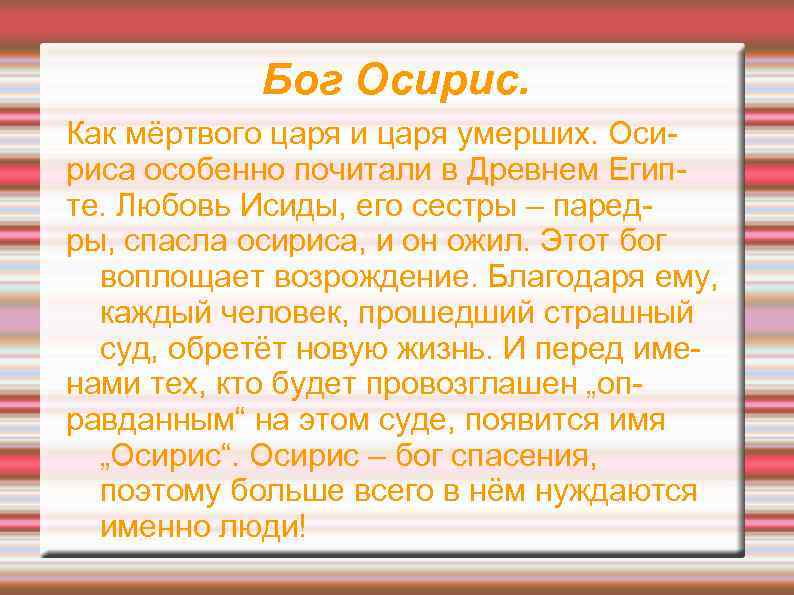 Бог Осирис.

Как мёртвого царя и царя умерших. Осириса особенно почитали в Древнем Египте. Любовь Исиды, его сестры – паредры, спасла осириса, и он ожил. Этот бог воплощает возрождение. Благодаря ему, каждый человек, прошедший страшный суд, обретёт новую жизнь. И перед именами тех, кто будет провозглашен „оправданным“ на этом суде, появится имя „Осирис“. Осирис – бог спасения, поэтому больше всего в нём нуждаются именно люди!